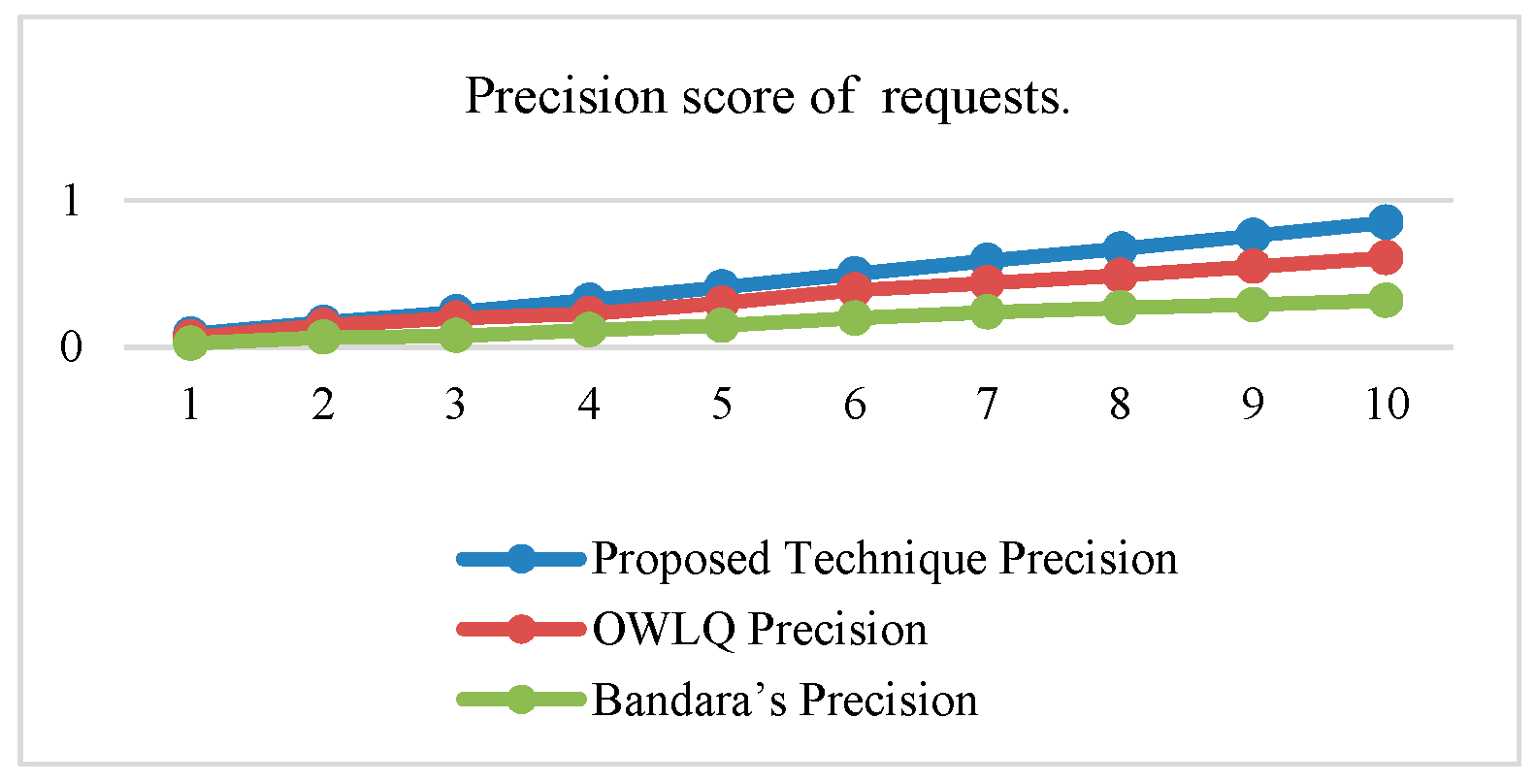 Precision score of requests.

1
0

1 2 3 4 5 6 7 8 9 10

Proposed Technique Precision
OWLQ Precision
Bandara’s Precision